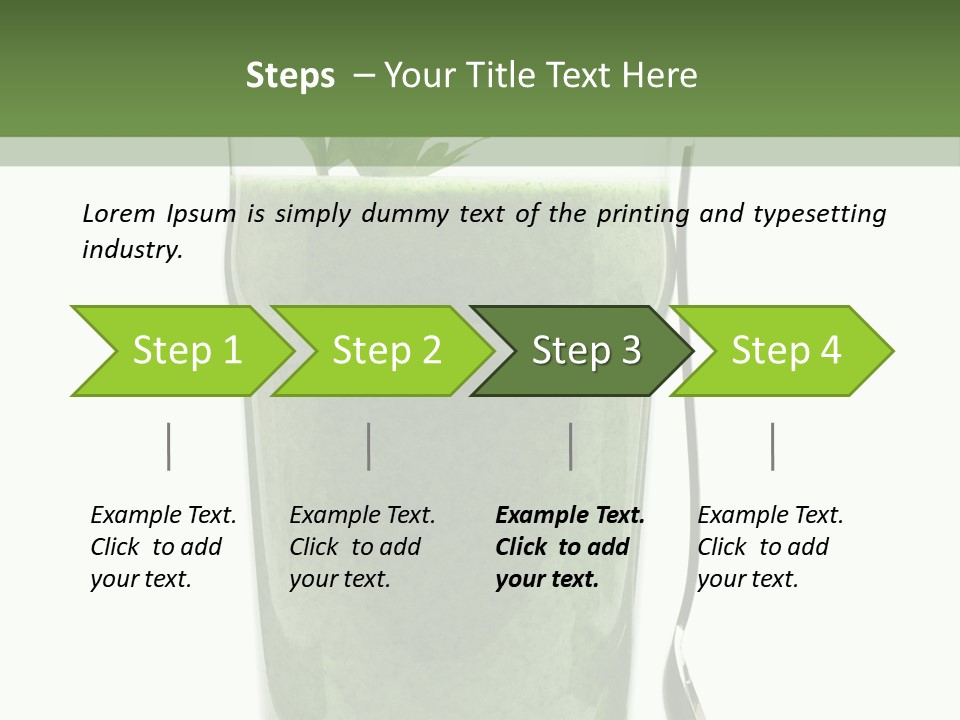 Steps – Your Title Text Here

Lorem Ipsum is simply dummy text of the printing and typesetting industry.

Step 1

Step 2

Step 3

Step 4

Example Text. Click to add your text.

Example Text. Click to add your text.

Example Text. Click to add your text.

Example Text. Click to add your text.